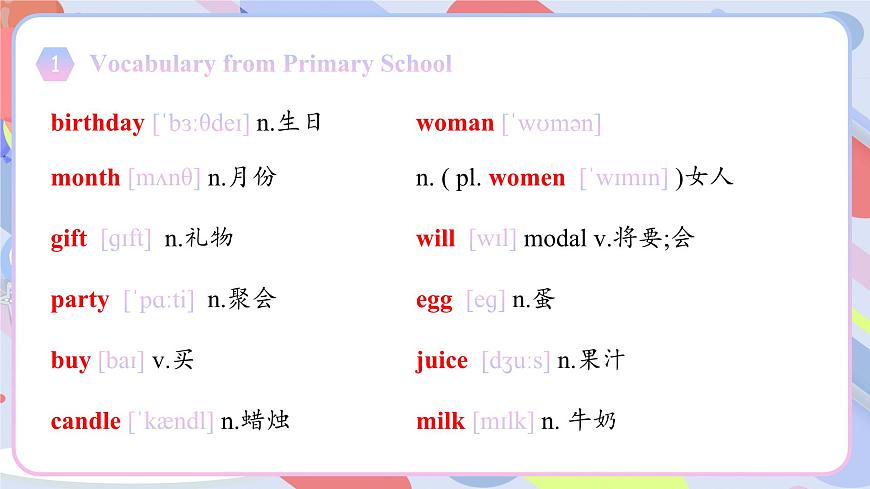 1 Vocabulary from Primary School

birthday [ˈbɜːθdeɪ] n.生日

month [mʌnθ] n.月份

gift [ɡɪft] n.礼物

party [ˈpɑːti] n.聚会

buy [baɪ] v.买

candle [ˈkændl] n.蜡烛

woman [ˈwʊmən]

n. ( pl. women [ˈwɪmɪn] )女人

will [wɪl] modal v.将要;会

egg [eɡ] n.蛋

juice [dʒuːs] n.果汁

milk [mɪlk] n. 牛奶